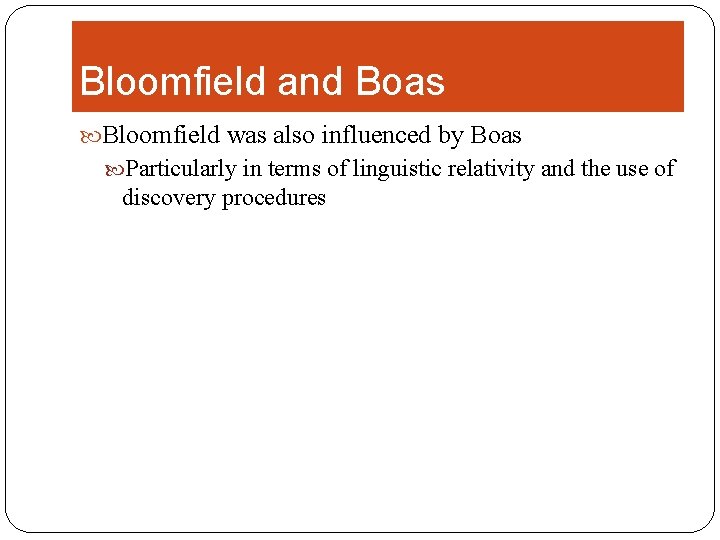 Bloomfield and Boas

Bloomfield was also influenced by Boas

Particularly in terms of linguistic relativity and the use of discovery procedures